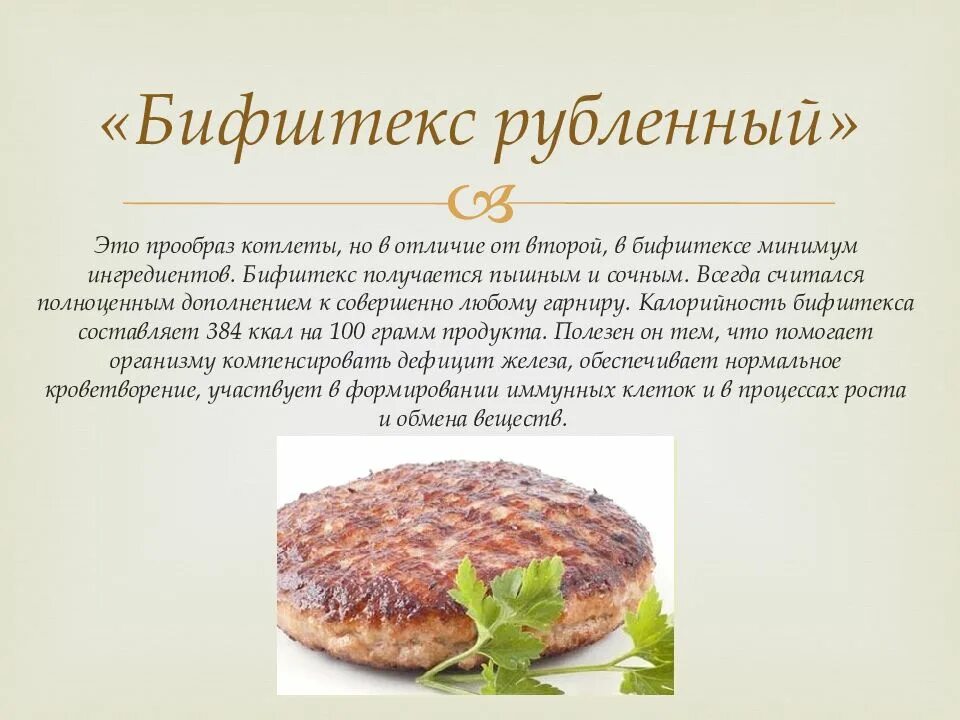 «Бифштекс рубленный»

Это прообраз котлеты, но в отличие от второй, в бифштексе минимум ингредиентов. Бифштекс получается пышным и сочным. Всегда считался полноценным дополнением к совершенно любому гарниру. Калорийность бифштекса составляет 384 ккал на 100 грамм продукта. Полезен он тем, что помогает организму компенсировать дефицит железа, обеспечивает нормальное кроветворение, участвует в формировании иммунных клеток и в процессах роста и обмена веществ.